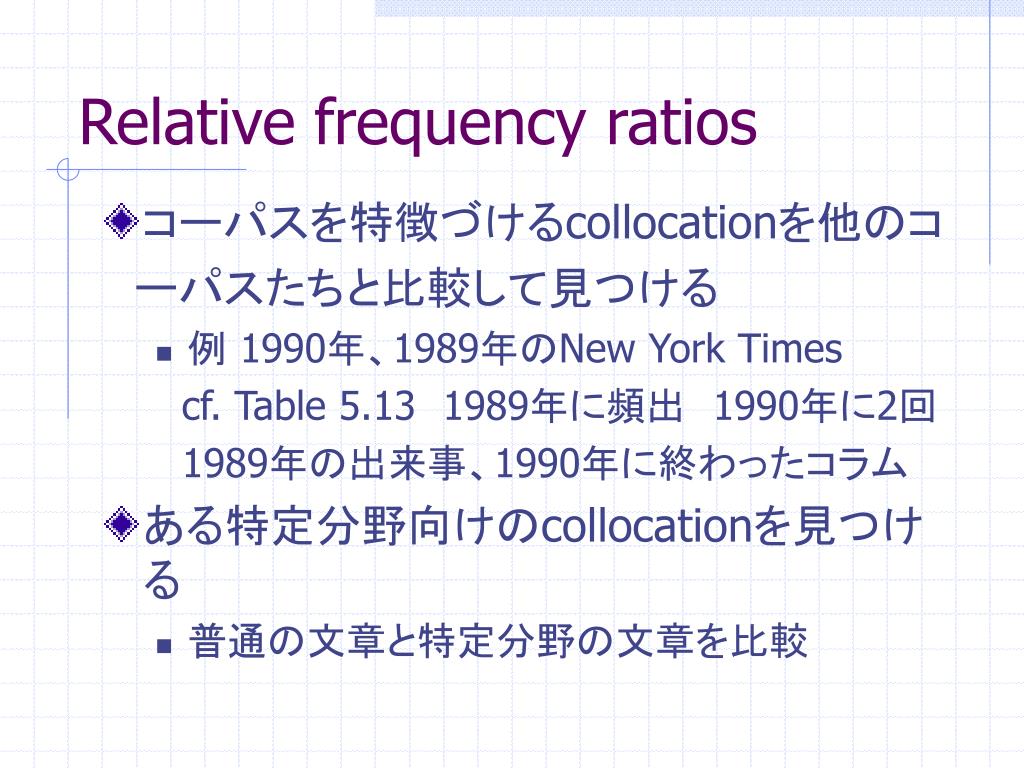 Relative frequency ratios

コーパスを特徴づけるcollocationを他のコーパスたちと比較して見つける

例 1990年、1989年のNew York Times
cf. Table 5.13 1989年に頻出 1990年に2回
1989年の出来事、1990年に終わったコラム

ある特定分野向けのcollocationを見つける

普通の文章と特定分野の文章を比較